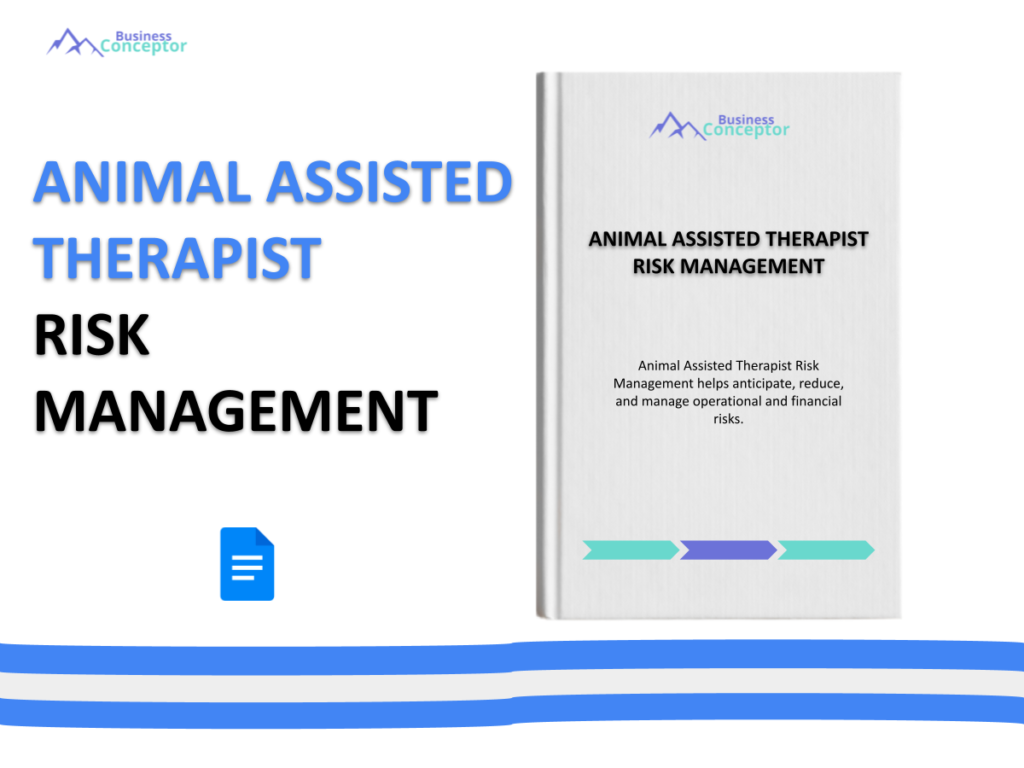 Business Conceptor

ANIMAL ASSISTED THERAPIST RISK MANAGEMENT

Business Conceptor

ANIMAL ASSISTED THERAPIST RISK MANAGEMENT

Animal Assisted Therapist Risk Management helps anticipate, reduce, and manage operational and financial risks.